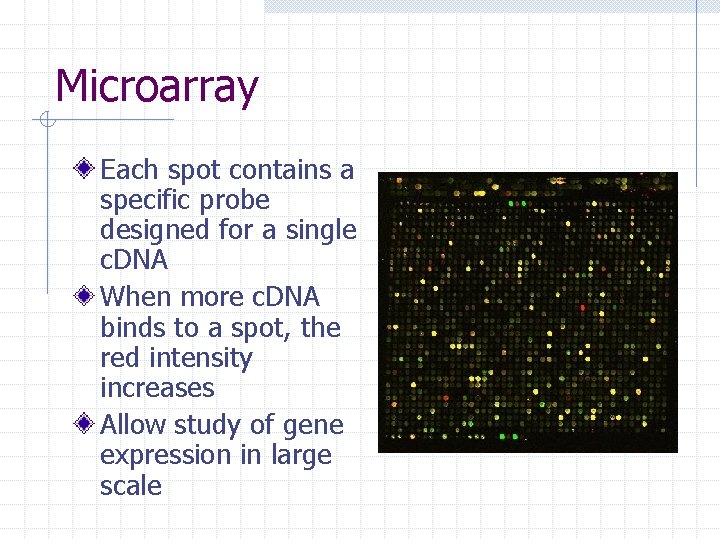 Microarray

Each spot contains a specific probe designed for a single cDNA

When more cDNA binds to a spot, the red intensity increases

Allow study of gene expression in large scale